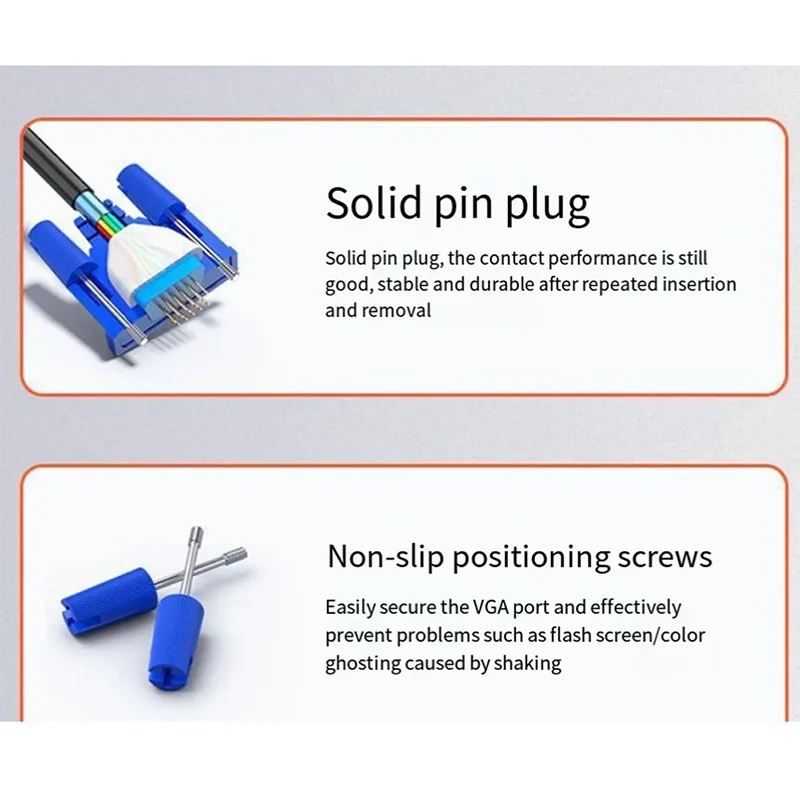 Solid pin plug

Solid pin plug, the contact performance is still good, stable and durable after repeated insertion and removal

Non-slip positioning screws

Easily secure the VGA port and effectively prevent problems such as flash screen/color ghosting caused by shaking